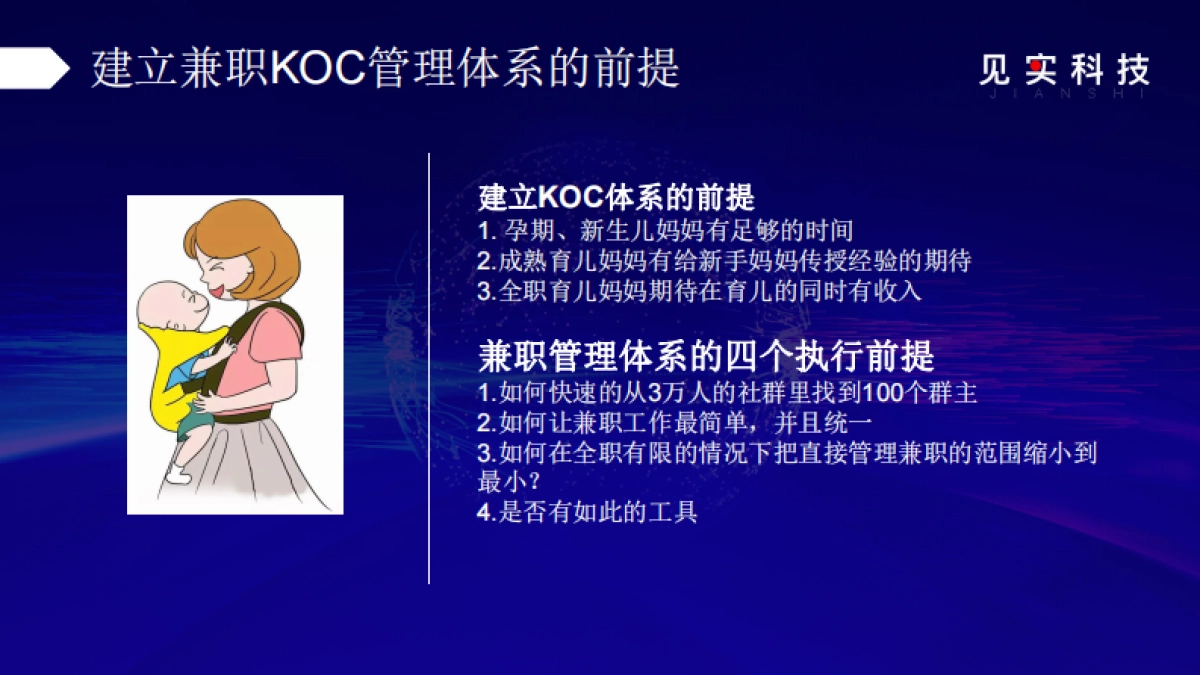 建立兼职KOC管理体系的前提

见实科技
JIANSHI

建立KOC体系的前提
1. 孕期、新生儿妈妈有足够的时间
2.成熟育儿妈妈有给新手妈妈传授经验的期待
3.全职育儿妈妈期待在育儿的同时有收入

兼职管理体系的四个执行前提
1.如何快速的从3万人的社群里找到100个群主
2.如何让兼职工作最简单，并且统一
3.如何在全职有限的情况下把直接管理兼职的范围缩小到最小？
4.是否有如此的工具